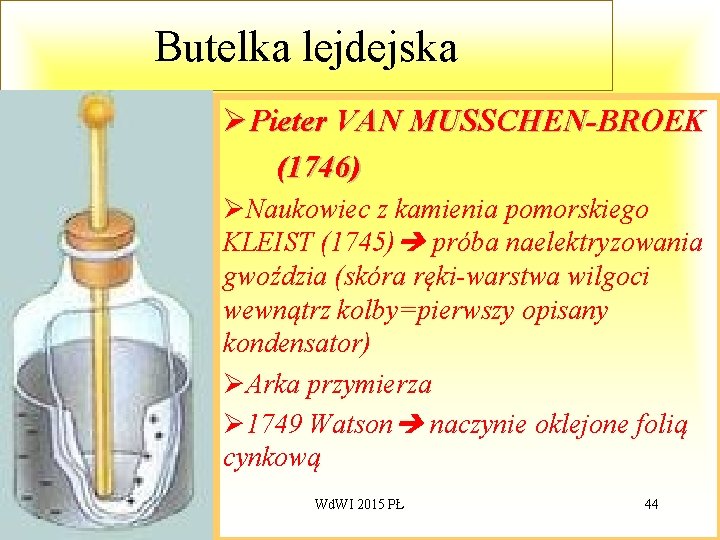 Butelka lejdejska

➢Pieter VAN MUSSCHEN-BROEK (1746)

➢Naukowiec z kamienia pomorskiego KLEIST (1745) ➔ próba naelektryzowania gwoździa (skóra ręki-warstwa wilgoci wewnątrz kolby=pierwszy opisany kondensator)

➢Arka przymierza

➢1749 Watson ➔ naczynie oklejone folią cynkową

WdWI 2015 PŁ

44